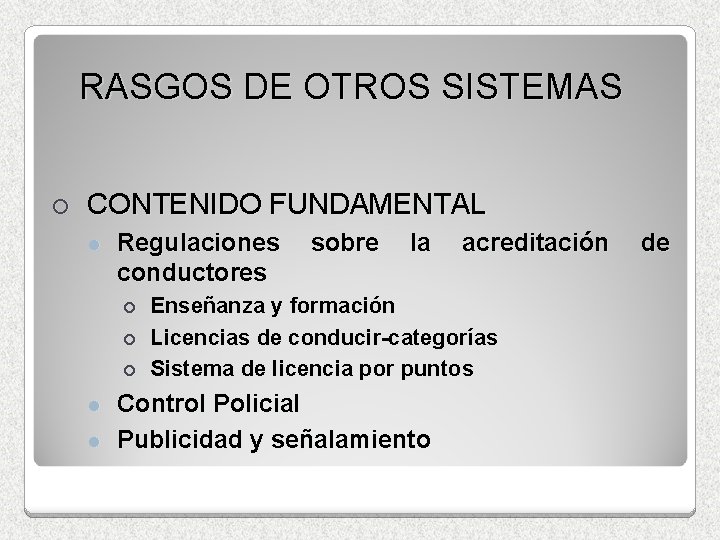 RASGOS DE OTROS SISTEMAS

CONTENIDO FUNDAMENTAL

Regulaciones sobre la acreditación de conductores

Enseñanza y formación

Licencias de conducir-categorías

Sistema de licencia por puntos

Control Policial

Publicidad y señalamiento